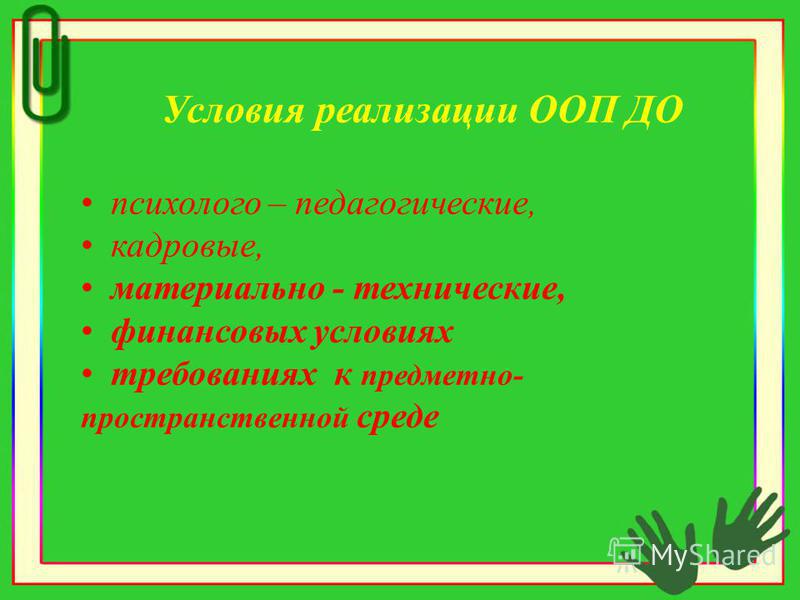 Условия реализации ООП ДО

• психолого – педагогические,
• кадровые,
• материально - технические,
• финансовых условиях
• требованиях к предметно-пространственной среде

MyShared